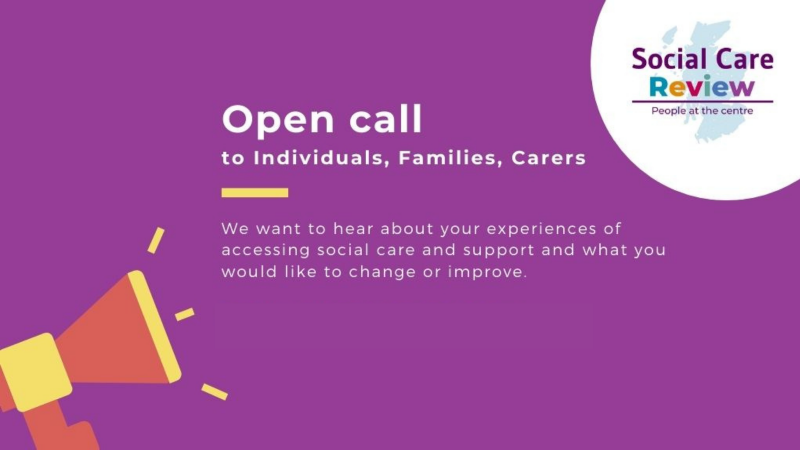 Social Care
Review
People at the centre

Open call
to Individuals, Families, Carers

We want to hear about your experiences of accessing social care and support and what you would like to change or improve.